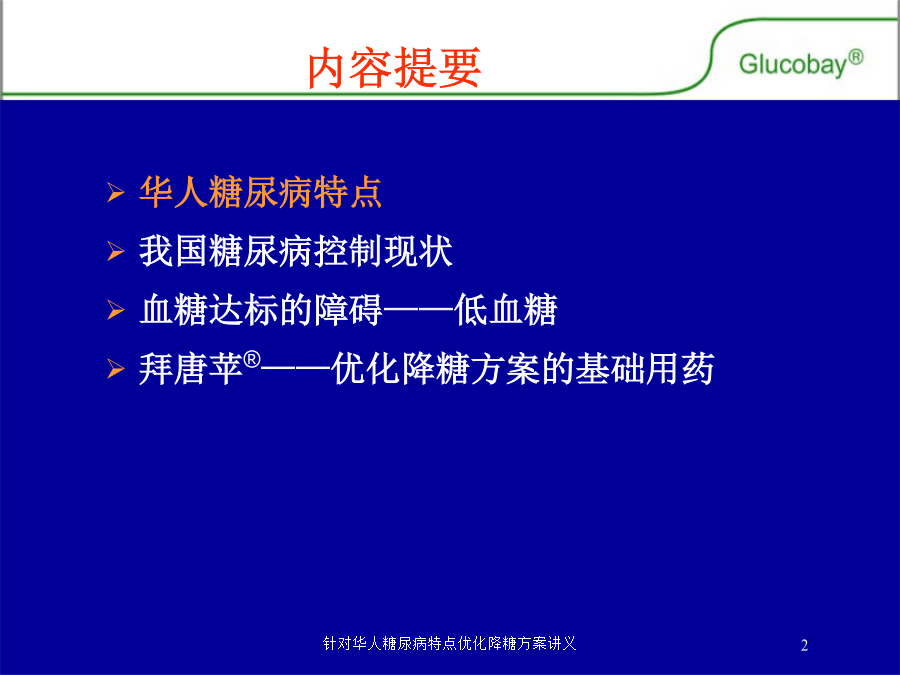 内容提要

Glucobay®

➢ 华人糖尿病特点
➢ 我国糖尿病控制现状
➢ 血糖达标的障碍——低血糖
➢ 拜唐苹®——优化降糖方案的基础用药

针对华人糖尿病特点优化降糖方案讲义

2